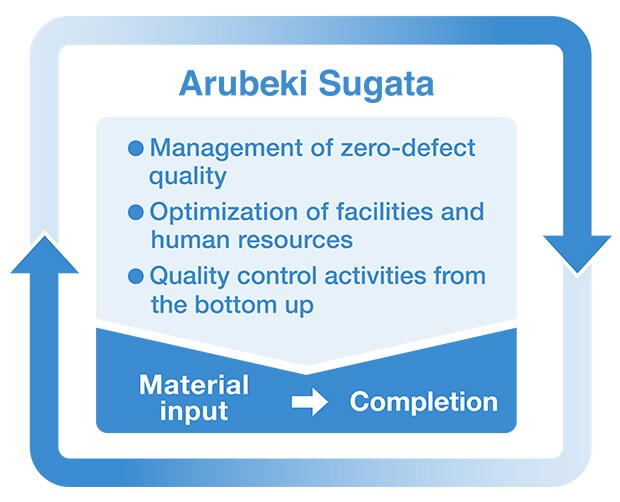 Arubeki Sugata

● Management of zero-defect quality
● Optimization of facilities and human resources
● Quality control activities from the bottom up

Material input → Completion